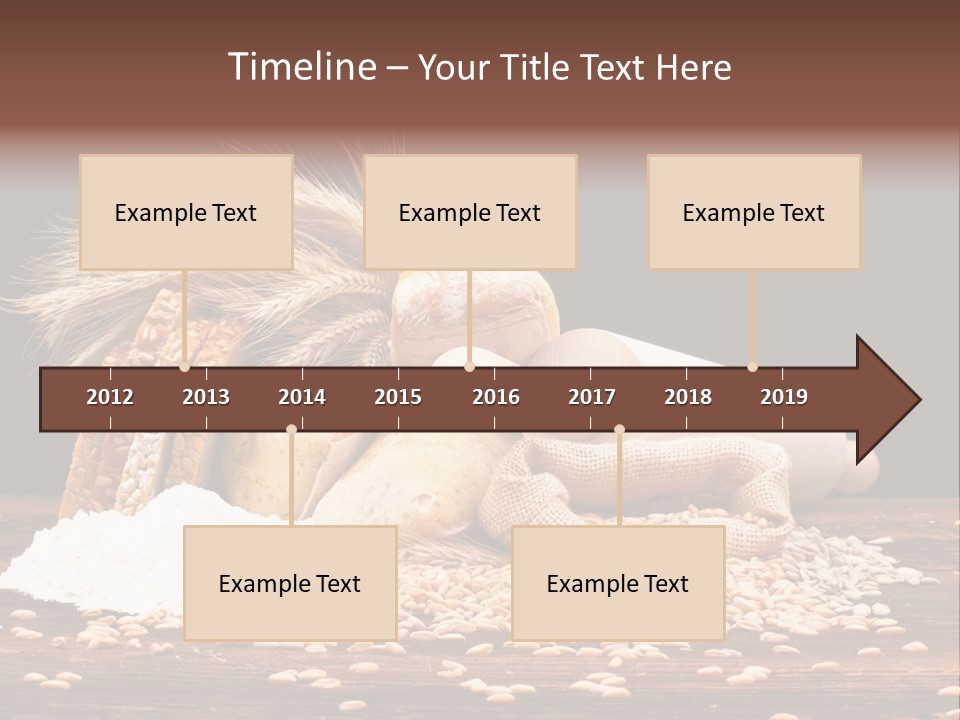 Timeline – Your Title Text Here

Example Text

Example Text

Example Text

2012 2013 2014 2015 2016 2017 2018 2019

Example Text

Example Text